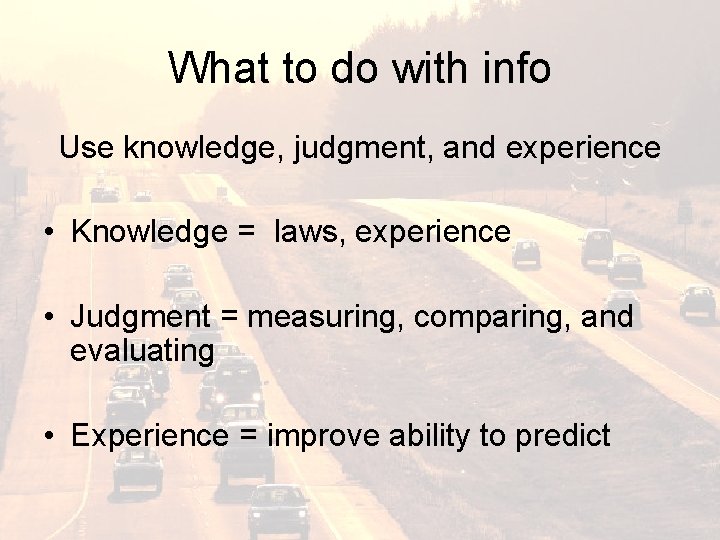 What to do with info

Use knowledge, judgment, and experience

• Knowledge = laws, experience

• Judgment = measuring, comparing, and evaluating

• Experience = improve ability to predict